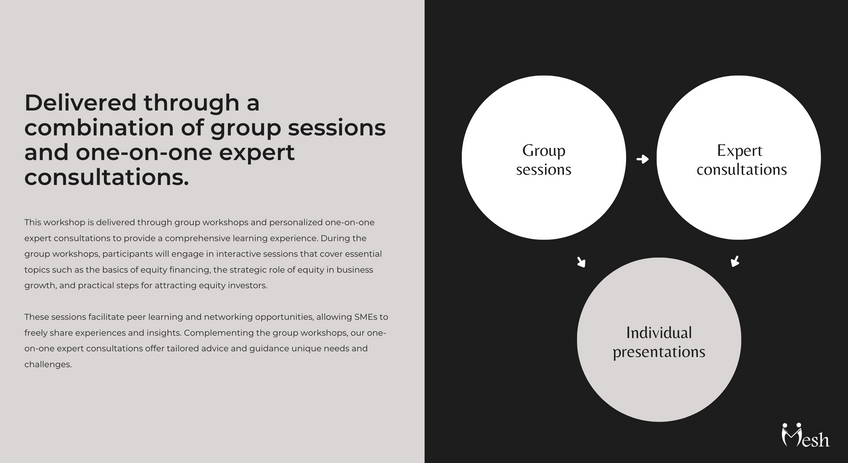 Delivered through a combination of group sessions and one-on-one expert consultations.

This workshop is delivered through group workshops and personalized one-on-one expert consultations to provide a comprehensive learning experience. During the group workshops, participants will engage in interactive sessions that cover essential topics such as the basics of equity financing, the strategic role of equity in business growth, and practical steps for attracting equity investors.

These sessions facilitate peer learning and networking opportunities, allowing SMEs to freely share experiences and insights. Complementing the group workshops, our one-on-one expert consultations offer tailored advice and guidance unique needs and challenges.

Group sessions

Expert consultations

Individual presentations

Mesh